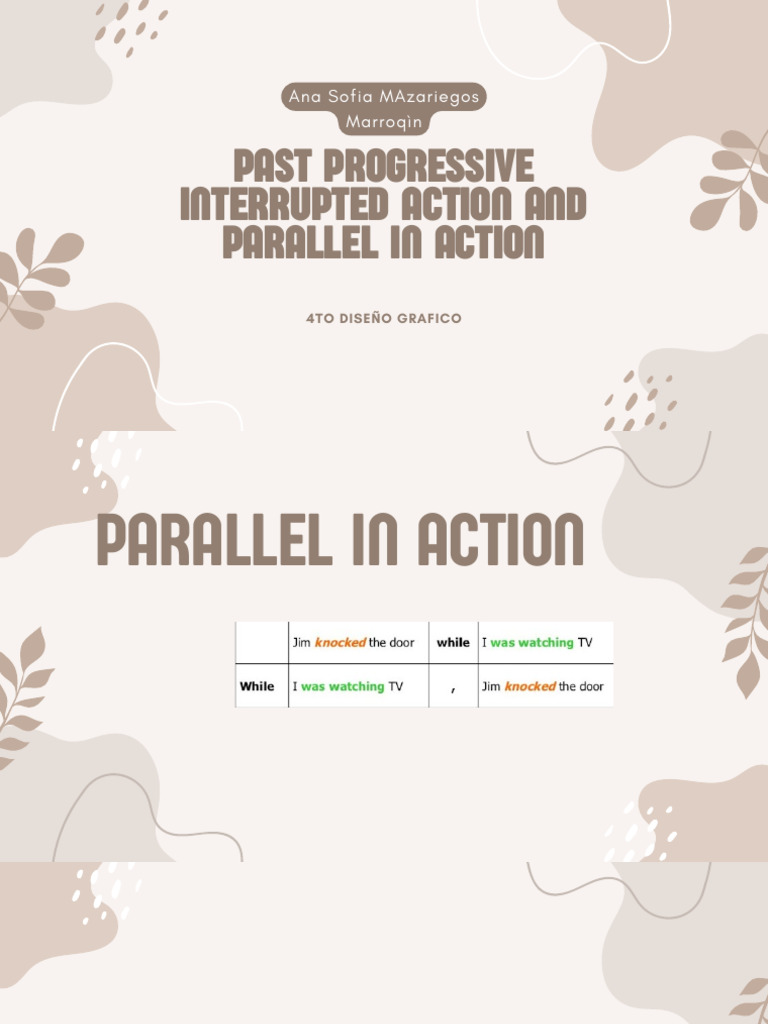 Ana Sofia MAzariegos Marroqìn

PAST PROGRESSIVE INTERRUPTED ACTION AND PARALLEL IN ACTION

4TO DISEÑO GRAFICO

PARALLEL IN ACTION

|  | Jim knocked the door | while | I was watching TV |
|---|---|---|---|
| While | I was watching TV | , | Jim knocked the door |